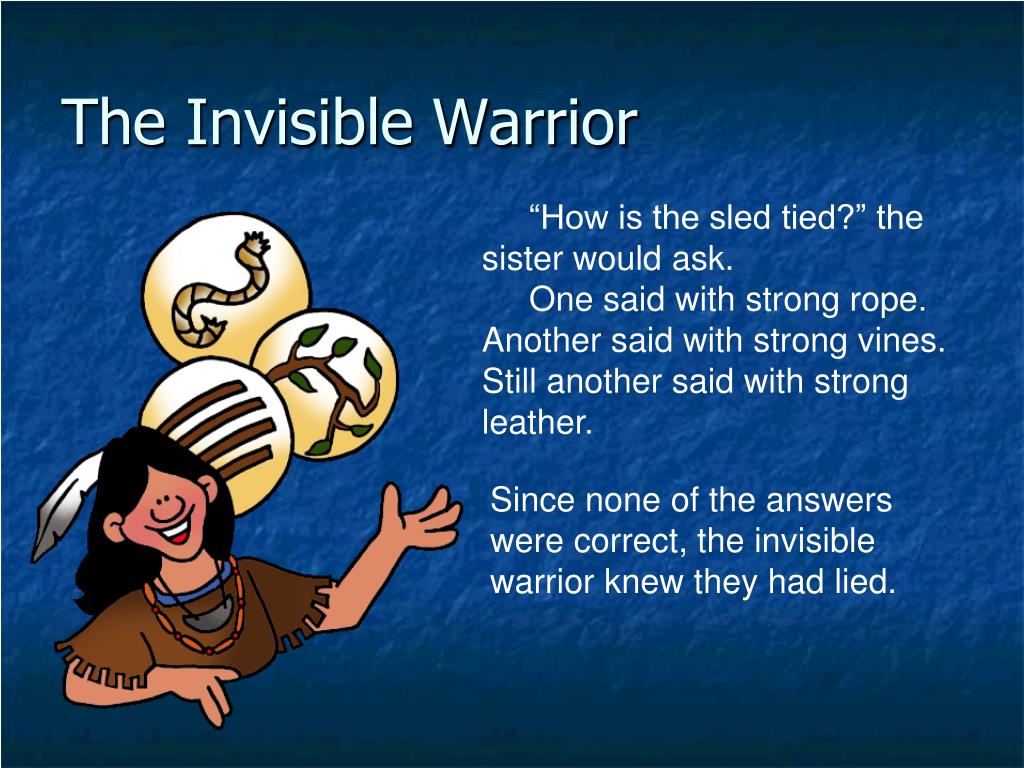 The Invisible Warrior

“How is the sled tied?” the sister would ask.

One said with strong rope. Another said with strong vines. Still another said with strong leather.

Since none of the answers were correct, the invisible warrior knew they had lied.